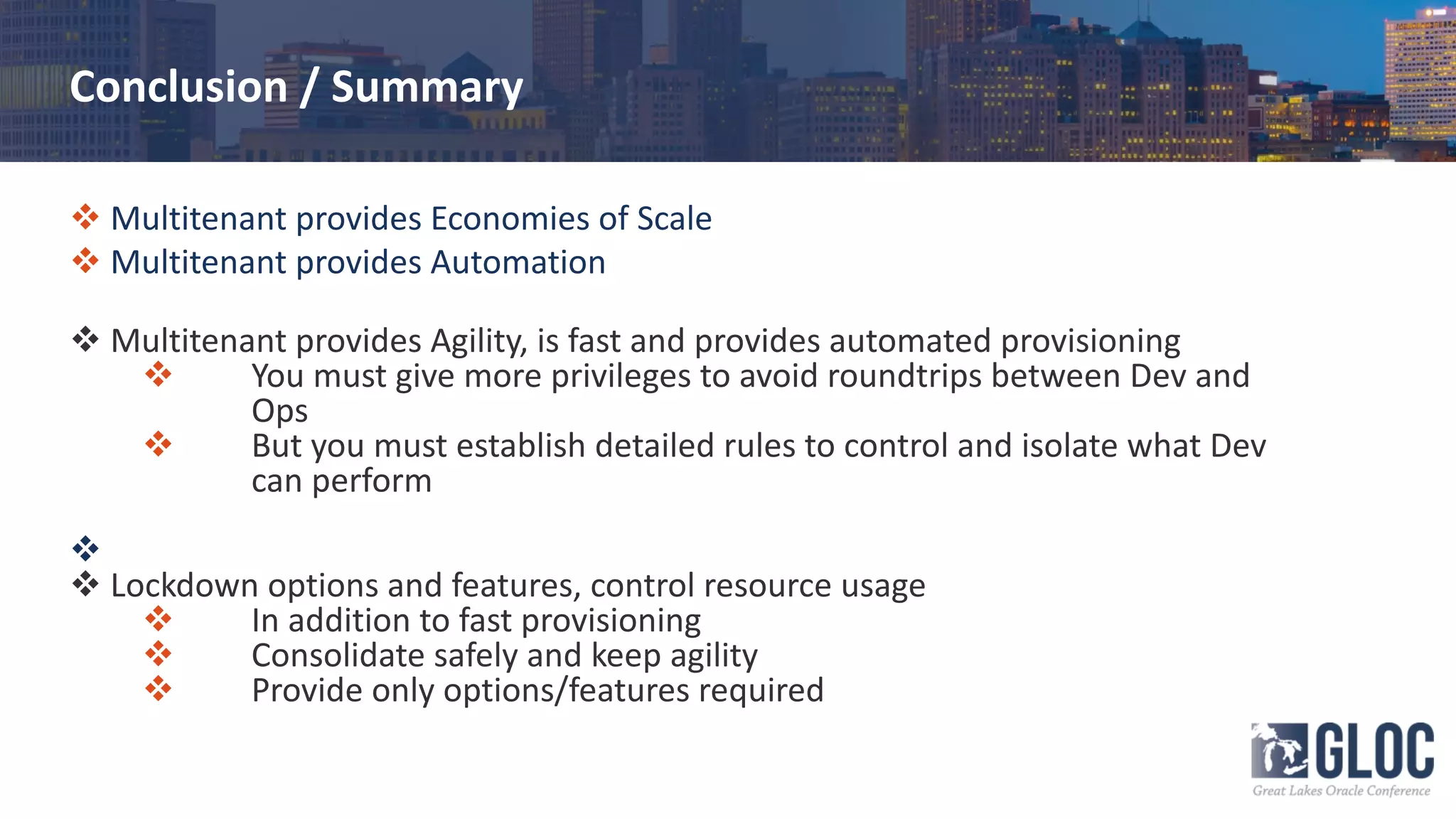 Conclusion / Summary

❖ Multitenant provides Economies of Scale
❖ Multitenant provides Automation

❖ Multitenant provides Agility, is fast and provides automated provisioning
❖ You must give more privileges to avoid roundtrips between Dev and Ops
❖ But you must establish detailed rules to control and isolate what Dev can perform

❖
❖ Lockdown options and features, control resource usage
❖ In addition to fast provisioning
❖ Consolidate safely and keep agility
❖ Provide only options/features required

GLOC
Great Lakes Oracle Conference